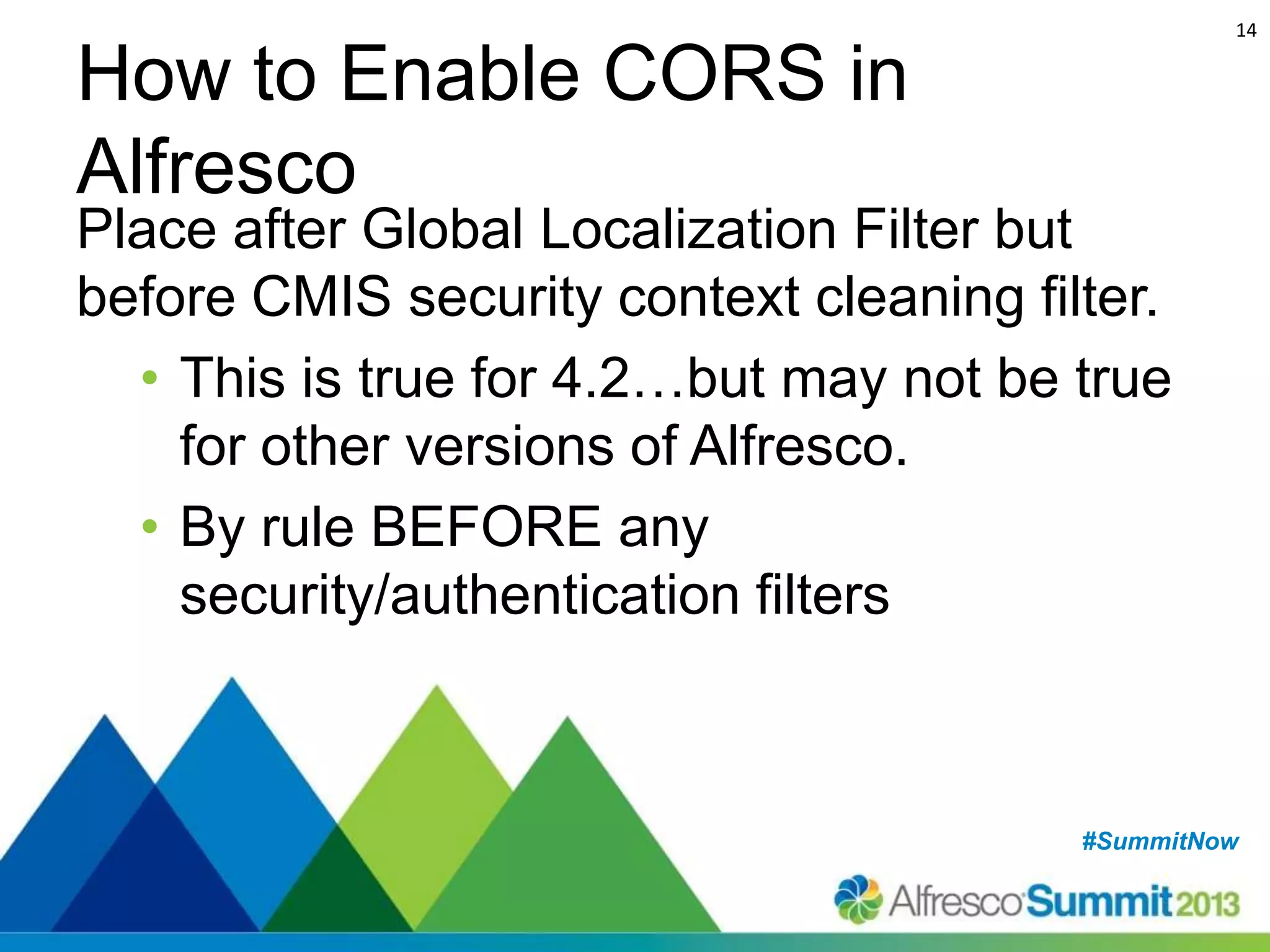 14

How to Enable CORS in Alfresco

Place after Global Localization Filter but before CMIS security context cleaning filter.

• This is true for 4.2…but may not be true for other versions of Alfresco.
• By rule BEFORE any security/authentication filters

#SummitNow

Alfresco Summit 2013